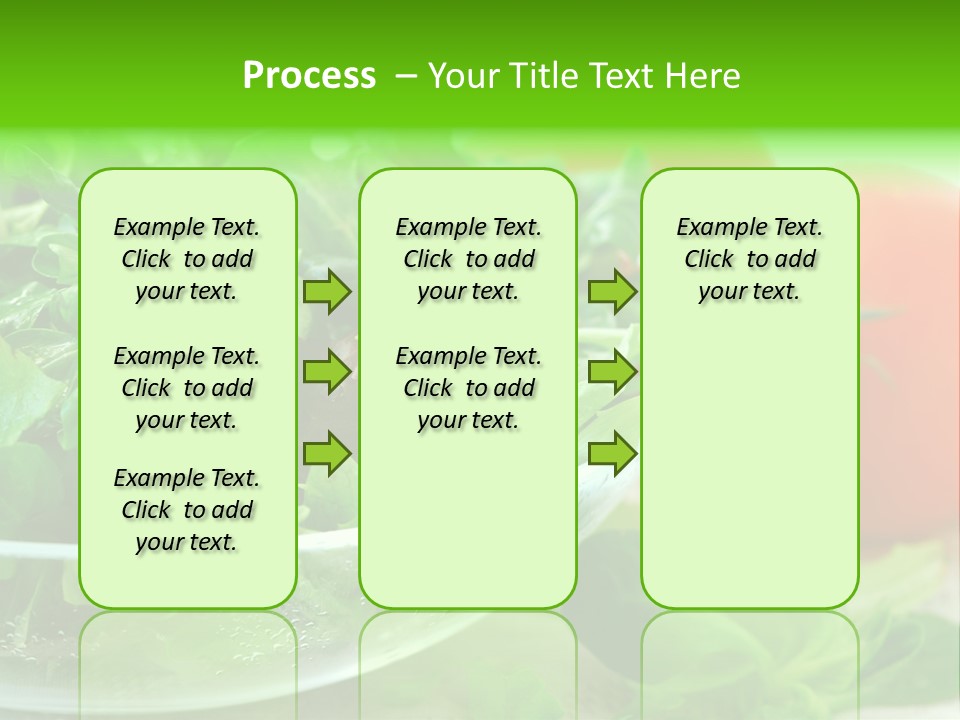 Process – Your Title Text Here

Example Text. Click to add your text.

Example Text. Click to add your text.

Example Text. Click to add your text.

Example Text. Click to add your text.

Example Text. Click to add your text.

Example Text. Click to add your text.